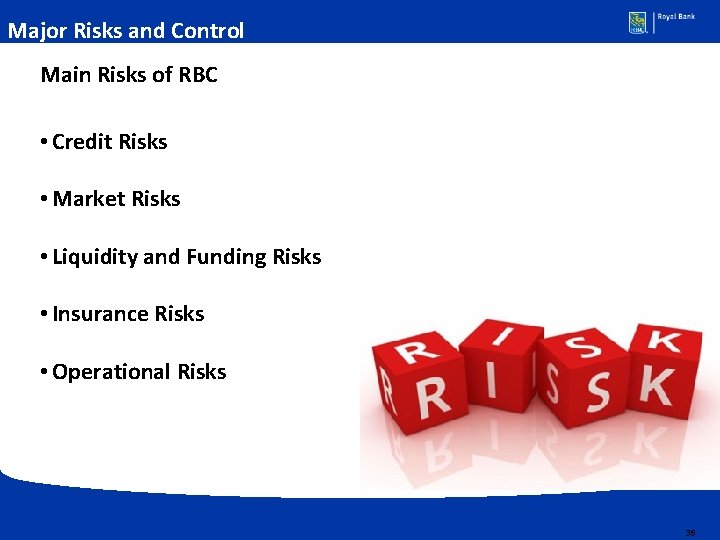 Major Risks and Control

RBC Royal Bank

Main Risks of RBC

• Credit Risks

• Market Risks

• Liquidity and Funding Risks

• Insurance Risks

• Operational Risks

RISK

36